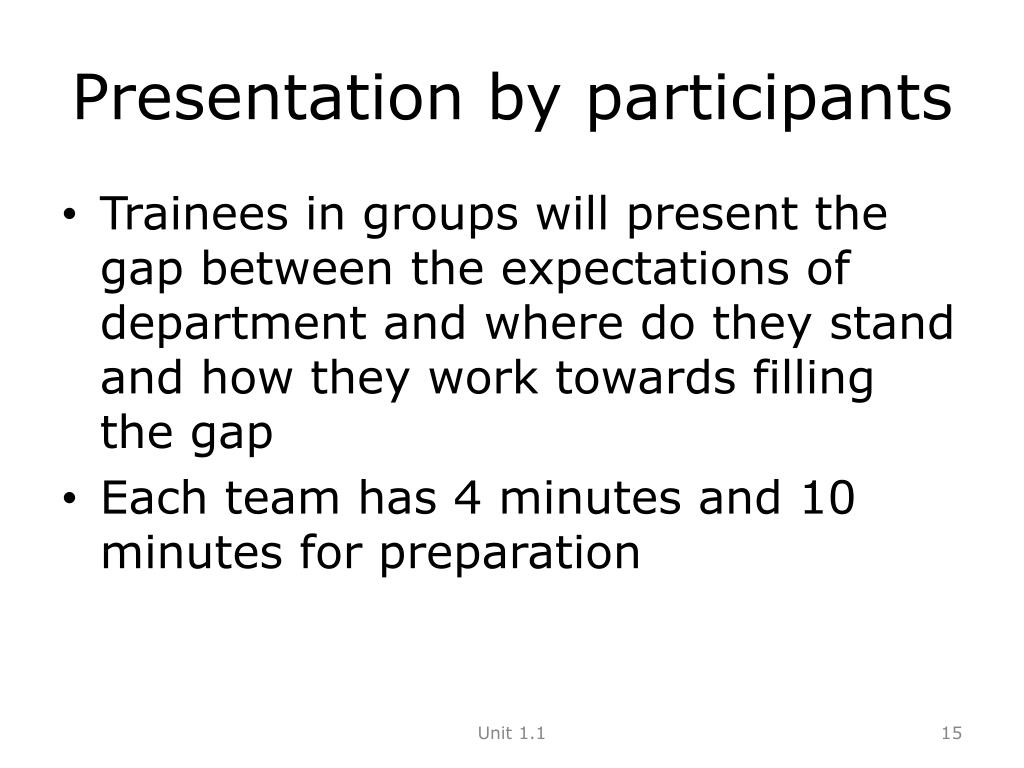 Presentation by participants

• Trainees in groups will present the gap between the expectations of department and where do they stand and how they work towards filling the gap

• Each team has 4 minutes and 10 minutes for preparation

Unit 1.1

15